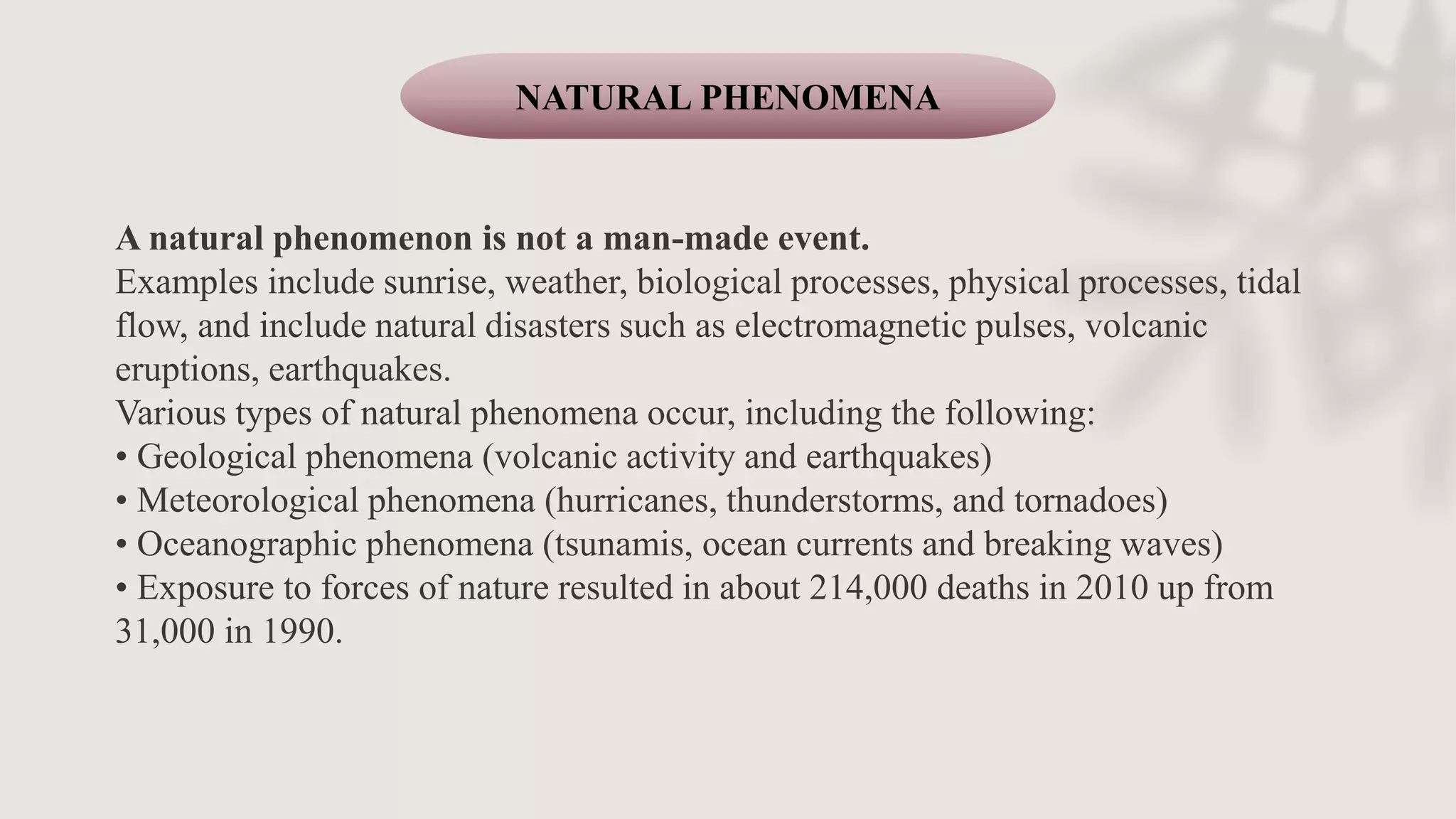 NATURAL PHENOMENA

A natural phenomenon is not a man-made event.
Examples include sunrise, weather, biological processes, physical processes, tidal flow, and include natural disasters such as electromagnetic pulses, volcanic eruptions, earthquakes.
Various types of natural phenomena occur, including the following:
• Geological phenomena (volcanic activity and earthquakes)
• Meteorological phenomena (hurricanes, thunderstorms, and tornadoes)
• Oceanographic phenomena (tsunamis, ocean currents and breaking waves)
• Exposure to forces of nature resulted in about 214,000 deaths in 2010 up from 31,000 in 1990.